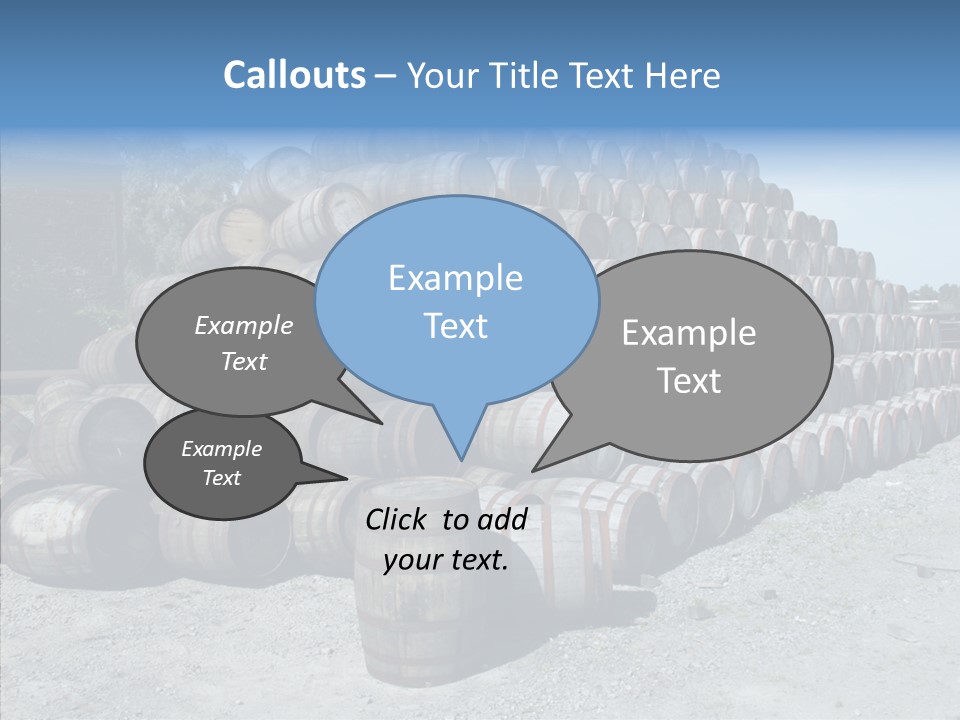 Callouts – Your Title Text Here

Example Text

Example Text

Example Text

Example Text

Click to add your text.